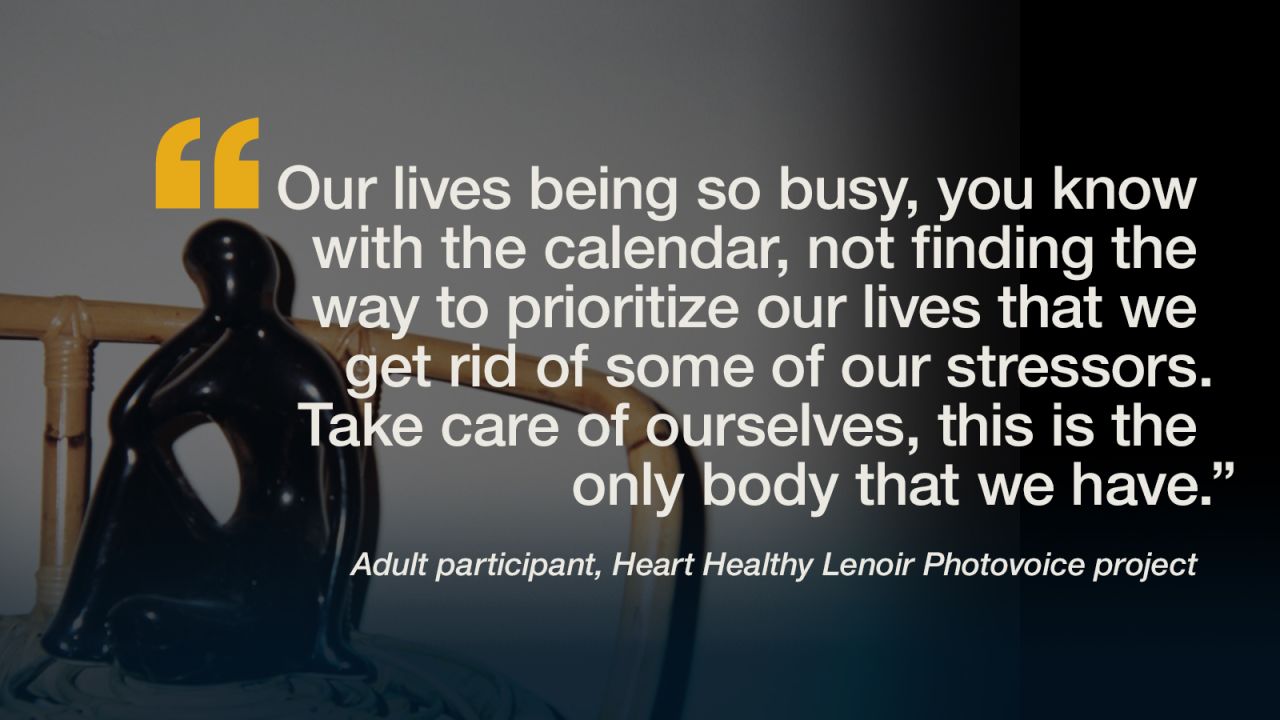 “Our lives being so busy, you know with the calendar, not finding the way to prioritize our lives that we get rid of some of our stressors. Take care of ourselves, this is the only body that we have.”

Adult participant, Heart Healthy Lenoir Photovoice project